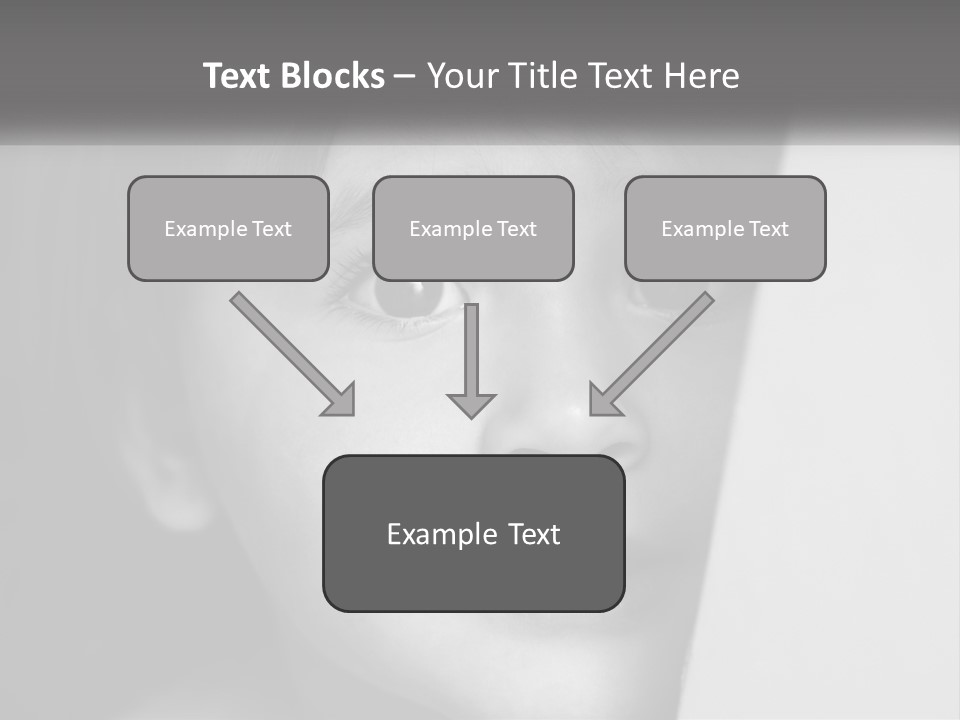 Text Blocks – Your Title Text Here

Example Text

Example Text

Example Text

Example Text